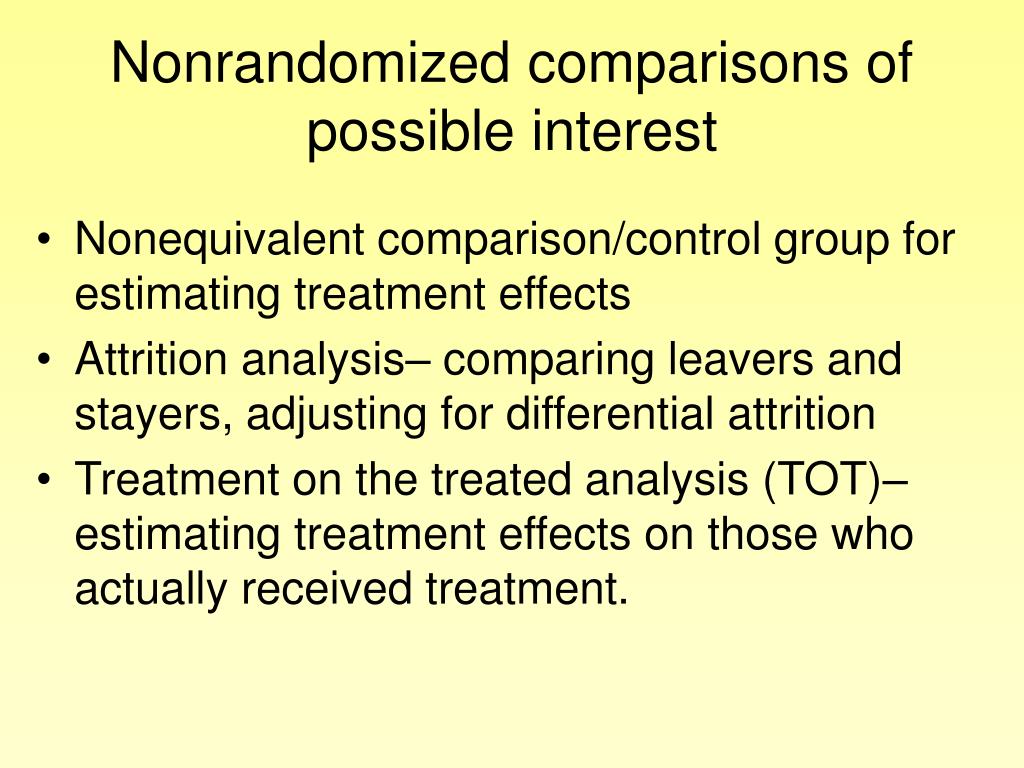 Nonrandomized comparisons of possible interest

• Nonequivalent comparison/control group for estimating treatment effects
• Attrition analysis– comparing leavers and stayers, adjusting for differential attrition
• Treatment on the treated analysis (TOT)– estimating treatment effects on those who actually received treatment.